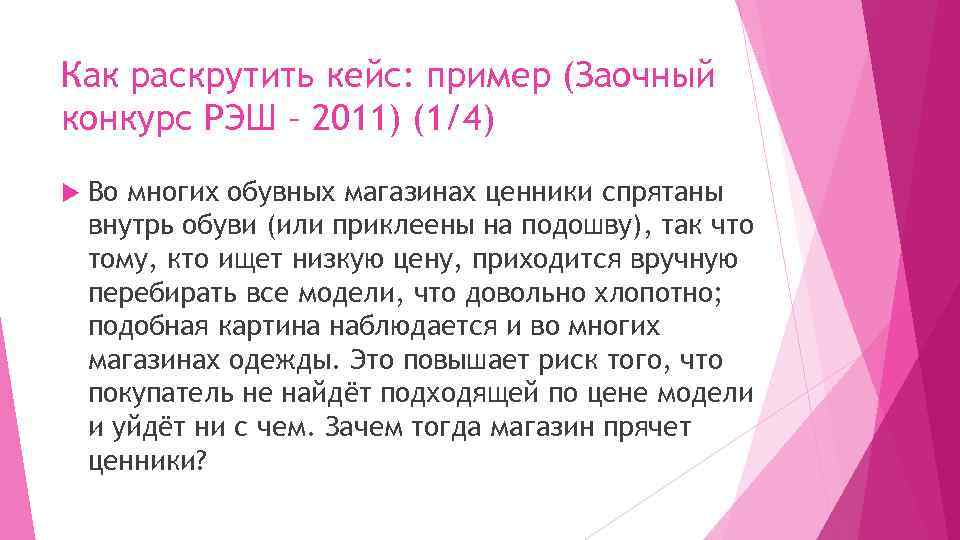 Как раскрутить кейс: пример (Заочный конкурс РЭШ – 2011) (1/4)

Во многих обувных магазинах ценники спрятаны внутрь обуви (или приклеены на подошву), так что тому, кто ищет низкую цену, приходится вручную перебирать все модели, что довольно хлопотно; подобная картина наблюдается и во многих магазинах одежды. Это повышает риск того, что покупатель не найдёт подходящей по цене модели и уйдёт ни с чем. Зачем тогда магазин прячет ценники?